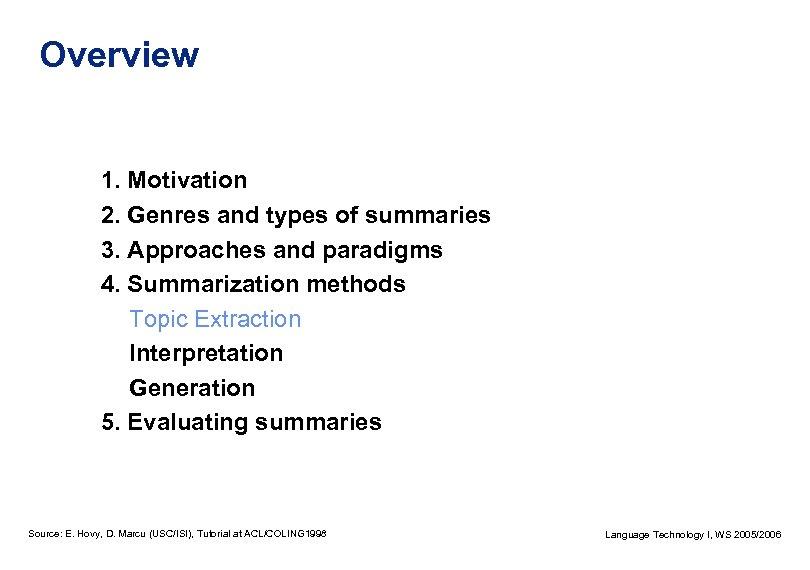 Overview

1. Motivation
2. Genres and types of summaries
3. Approaches and paradigms
4. Summarization methods
Topic Extraction
Interpretation
Generation
5. Evaluating summaries

Source: E. Hovy, D. Marcu (USC/ISI), Tutorial at ACL/COLING1998

Language Technology I, WS 2005/2006